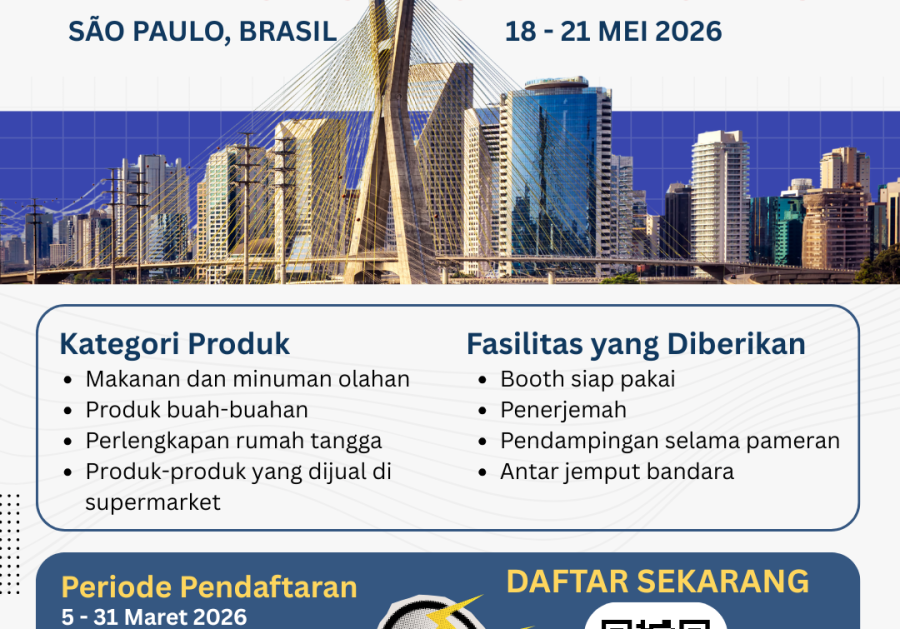 SÃO PAULO, BRASIL
18 - 21 MEI 2026

Kategori Produk
- Makanan dan minuman olahan
- Produk buah-buahan
- Perlengkapan rumah tangga
- Produk-produk yang dijual di supermarket

Fasilitas yang Diberikan
- Booth siap pakai
- Penerjemah
- Pendampingan selama pameran
- Antar jemput bandara

Periode Pendaftaran
5 - 31 Maret 2026

DAFTAR SEKARANG